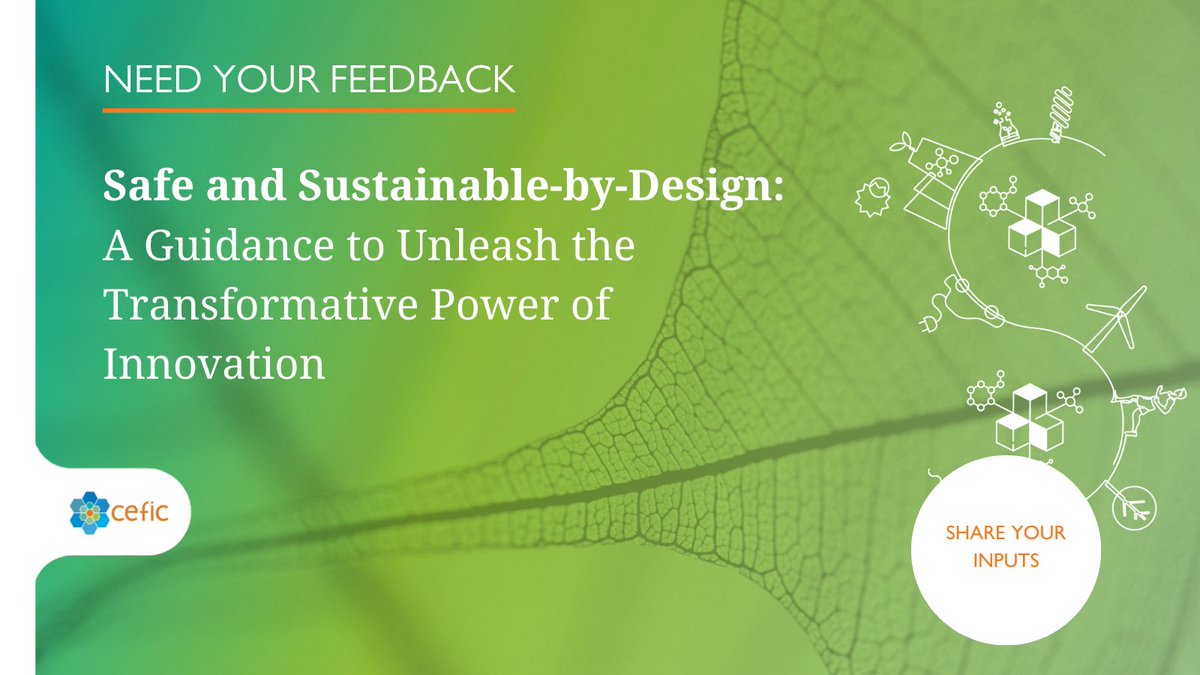 NEED YOUR FEEDBACK

Safe and Sustainable-by-Design: A Guidance to Unleash the Transformative Power of Innovation

cefic

SHARE YOUR INPUTS